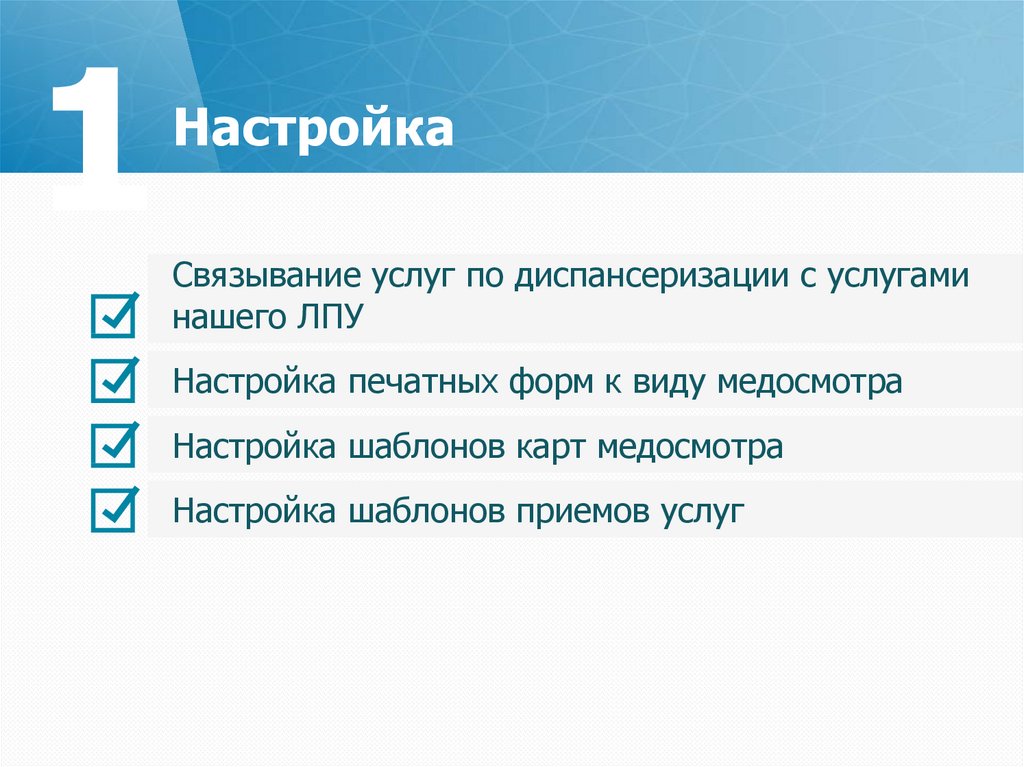 1 Настройка

Связывание услуг по диспансеризации с услугами нашего ЛПУ

Настройка печатных форм к виду медосмотра

Настройка шаблонов карт медосмотра

Настройка шаблонов приемов услуг